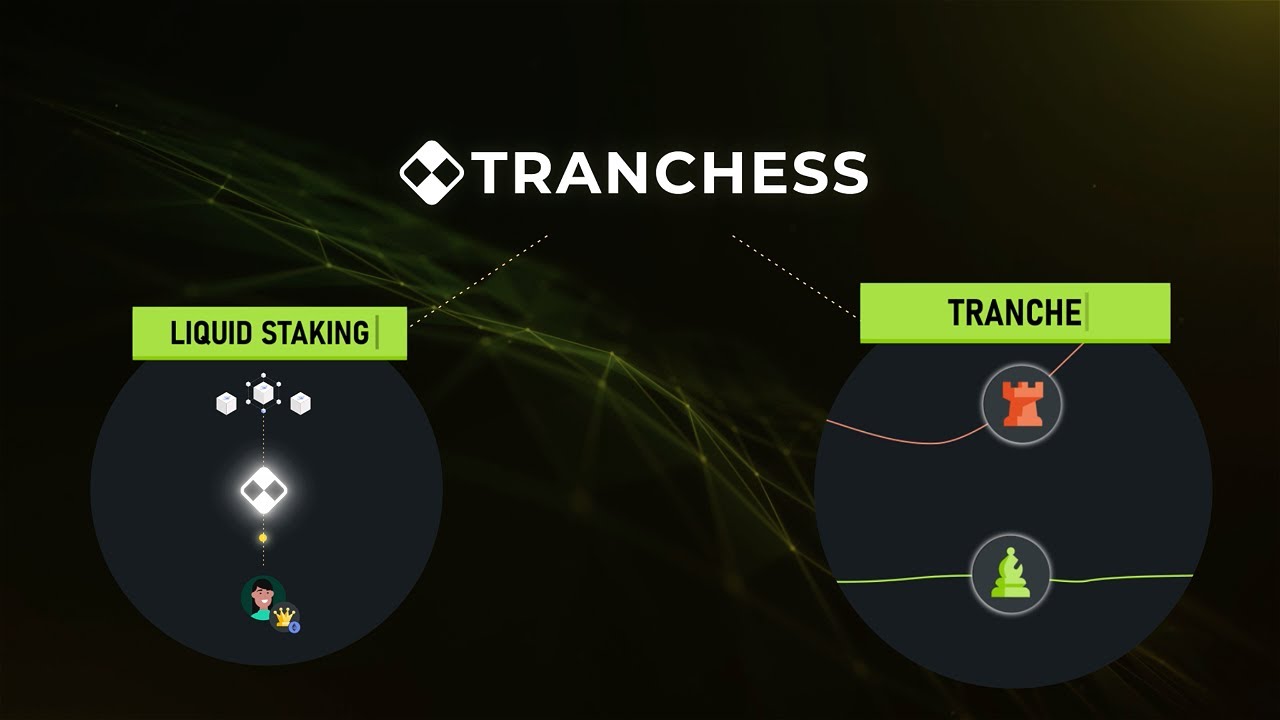 TRANCHESS

LIQUID STAKING

TRANCHE